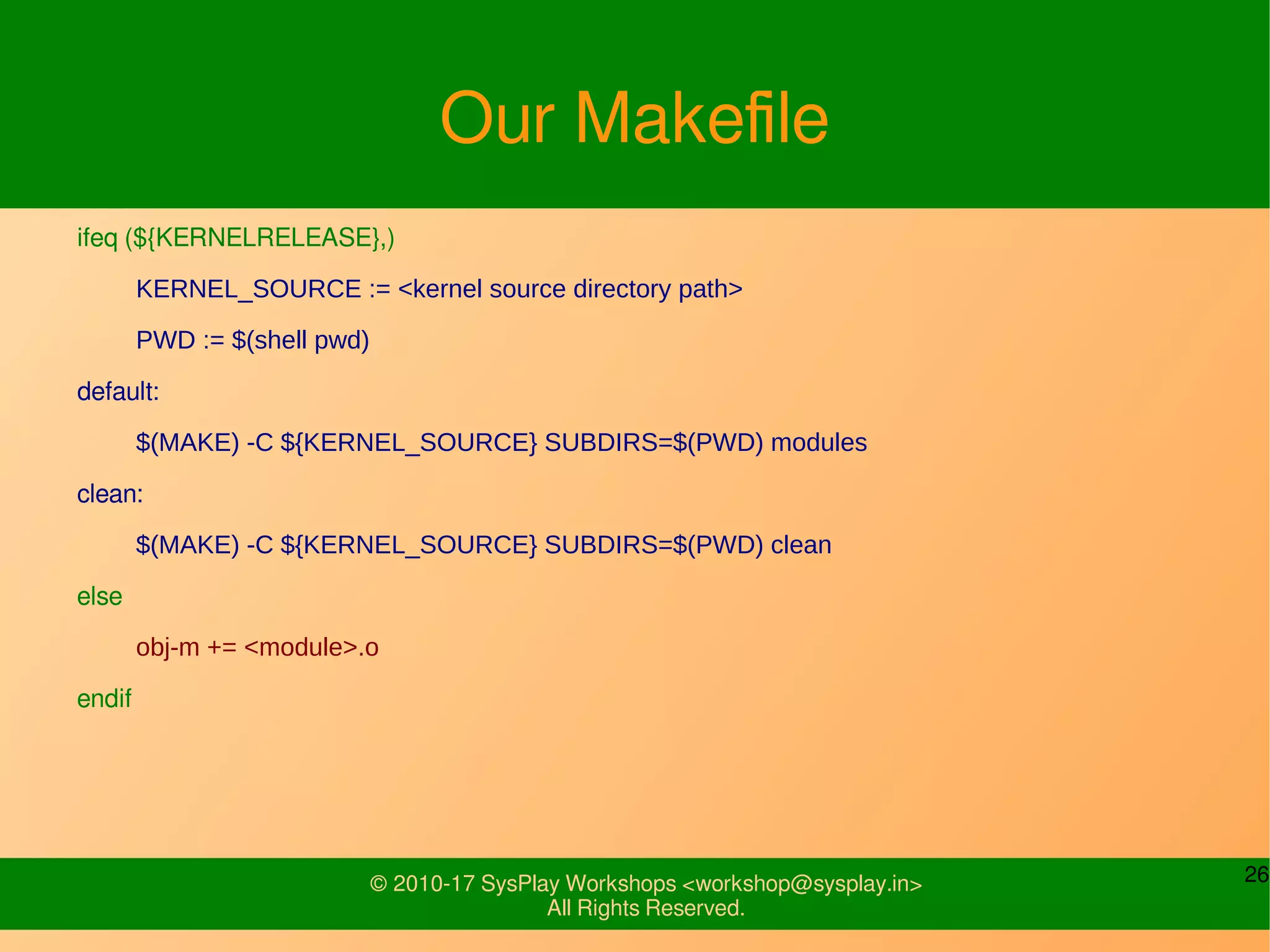 Our Makefile

ifeq (${KERNELRELEASE},)

KERNEL_SOURCE := <kernel source directory path>

PWD := $(shell pwd)

default:

$(MAKE) -C ${KERNEL_SOURCE} SUBDIRS=$(PWD) modules

clean:

$(MAKE) -C ${KERNEL_SOURCE} SUBDIRS=$(PWD) clean

else

obj-m += <module>.o

endif

© 2010-17 SysPlay Workshops <workshop@sysplay.in>
All Rights Reserved.

26